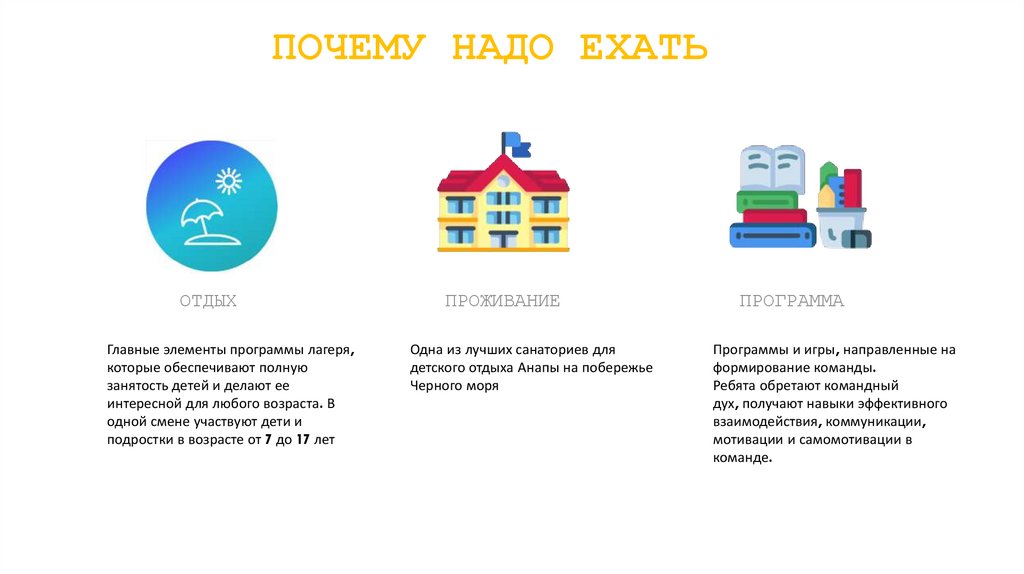 ПОЧЕМУ НАДО ЕХАТЬ

ОТДЫХ

Главные элементы программы лагеря, которые обеспечивают полную занятость детей и делают ее интересной для любого возраста. В одной смене участвуют дети и подростки в возрасте от 7 до 17 лет

ПРОЖИВАНИЕ

Одна из лучших санаториев для детского отдыха Анапы на побережье Черного моря

ПРОГРАММА

Программы и игры, направленные на формирование команды.
Ребята обретают командный дух, получают навыки эффективного взаимодействия, коммуникации, мотивации и самомотивации в команде.